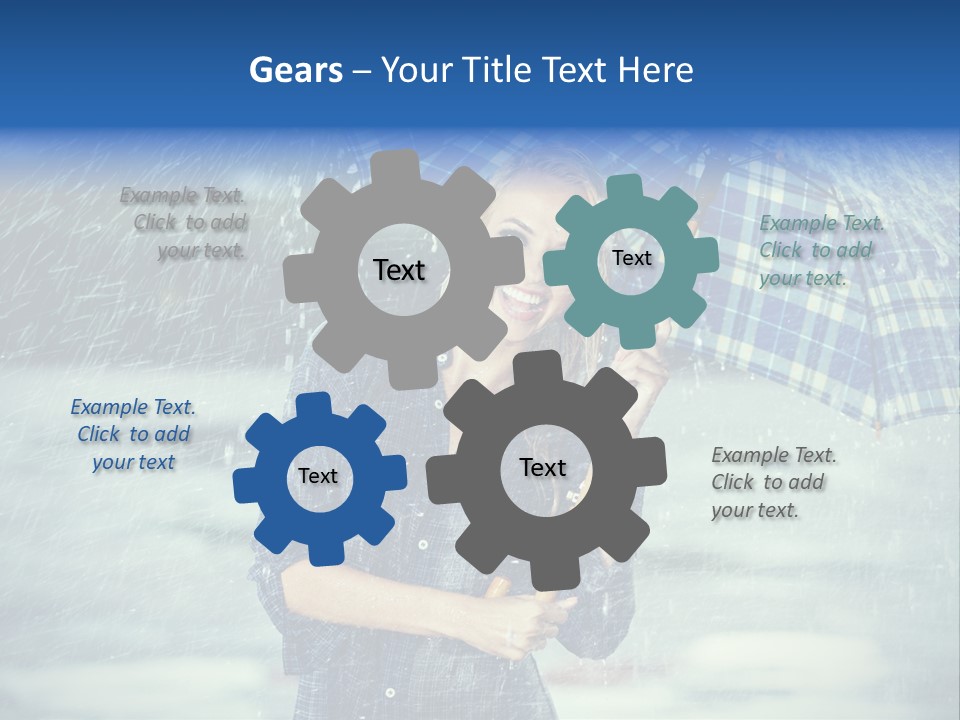 Gears – Your Title Text Here

Example Text. Click to add your text.

Text

Text

Example Text. Click to add your text.

Example Text. Click to add your text

Text

Text

Example Text. Click to add your text.